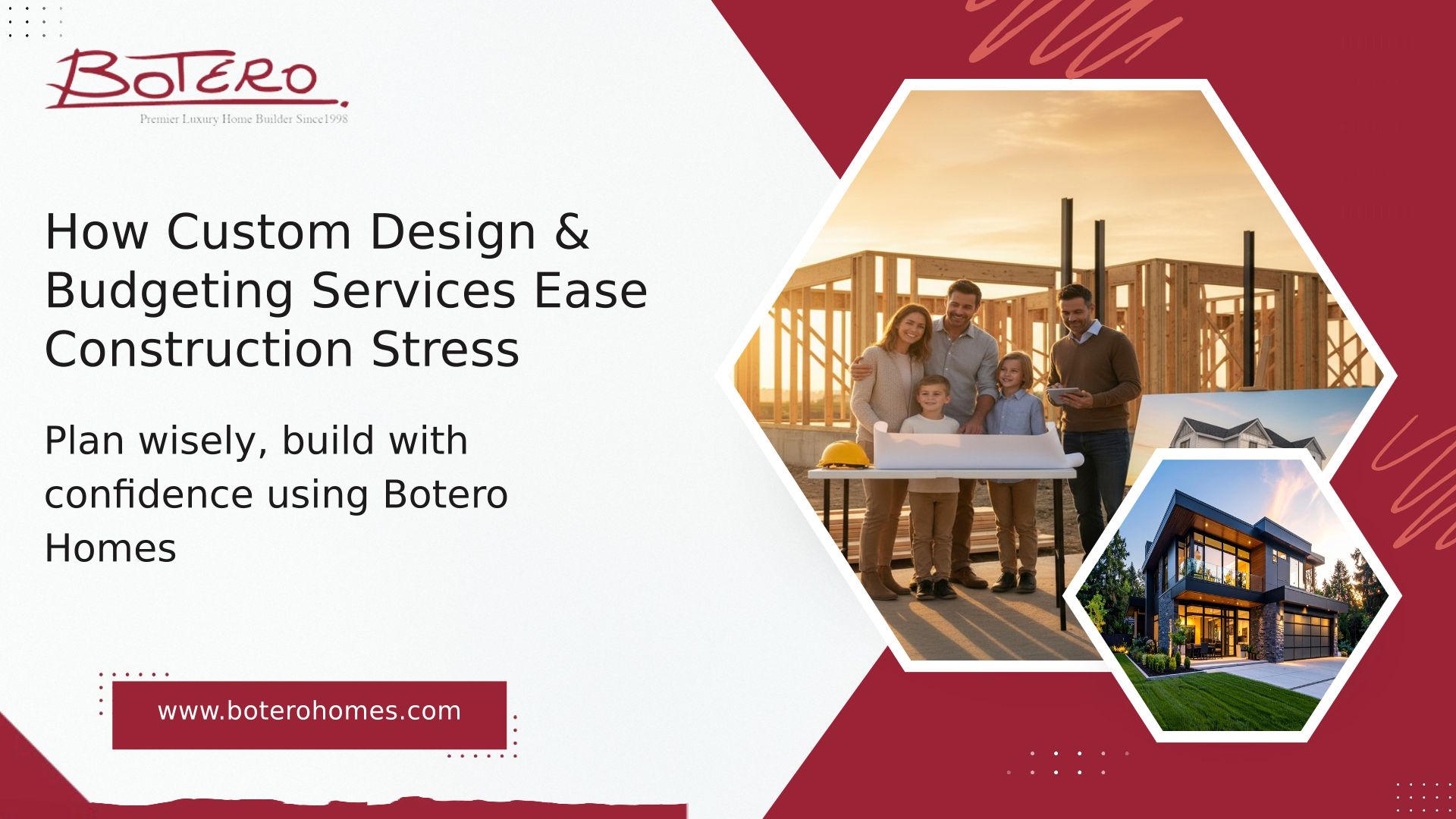 BOTERO
Premier Luxury Home Builder Since1998

How Custom Design & Budgeting Services Ease Construction Stress

Plan wisely, build with confidence using Botero Homes

www.boterohomes.com